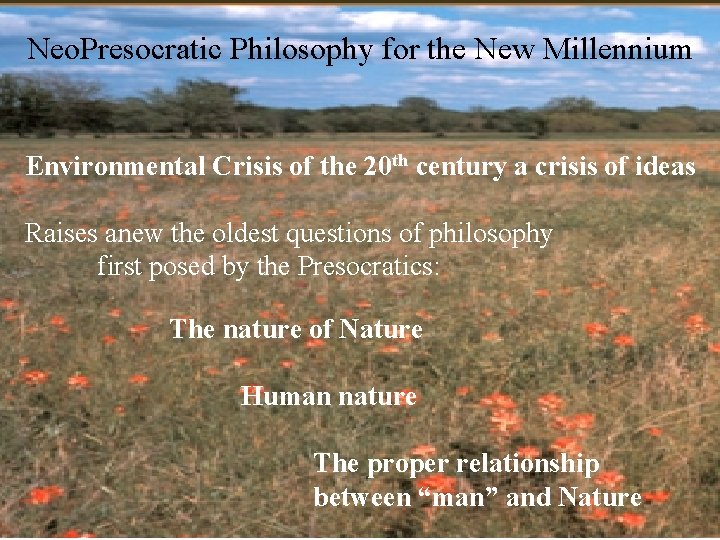 NeoPresocratic Philosophy for the New Millennium

Environmental Crisis of the 20$^{th}$ century a crisis of ideas

Raises anew the oldest questions of philosophy first posed by the Presocratics:

The nature of Nature

Human nature

The proper relationship between “man” and Nature